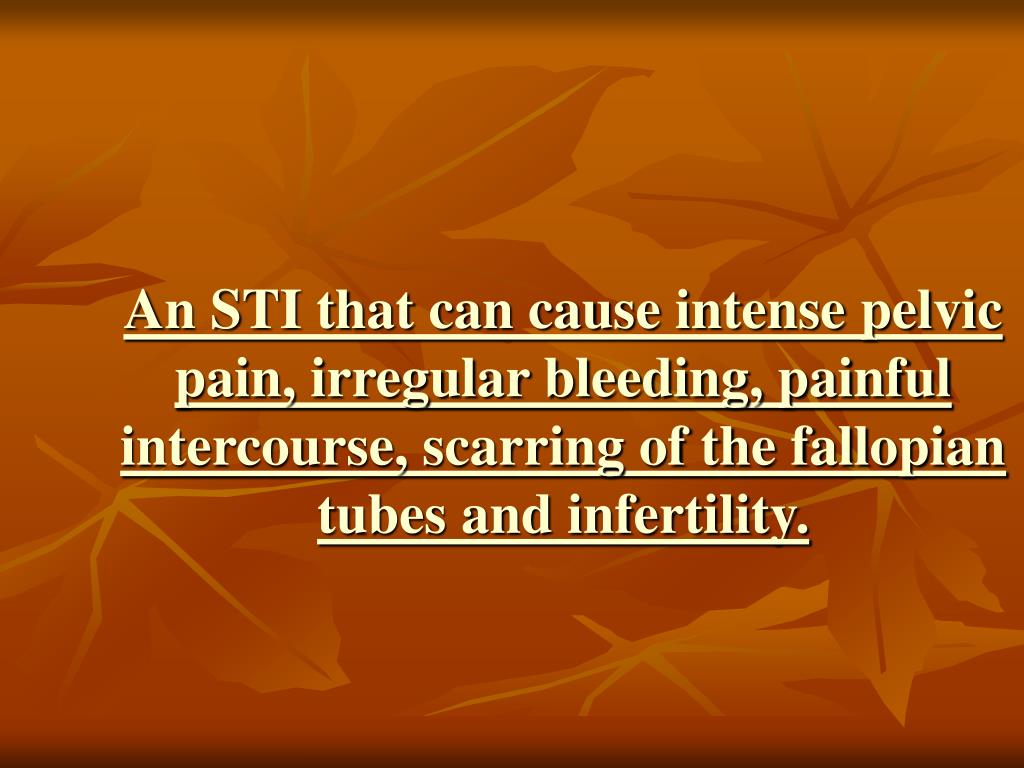 An STI that can cause intense pelvic pain, irregular bleeding, painful intercourse, scarring of the fallopian tubes and infertility.